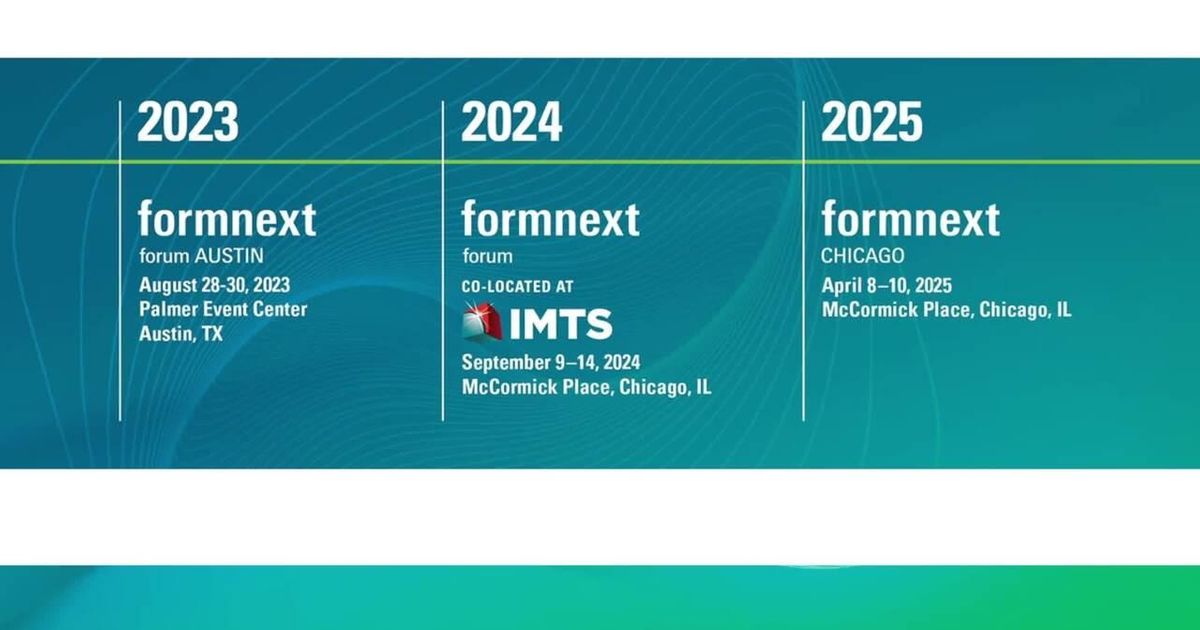 2023

formnext
forum AUSTIN
August 28-30, 2023
Palmer Event Center
Austin, TX

2024

formnext
forum
CO-LOCATED AT
IMTS
September 9–14, 2024
McCormick Place, Chicago, IL

2025

formnext
CHICAGO
April 8–10, 2025
McCormick Place, Chicago, IL